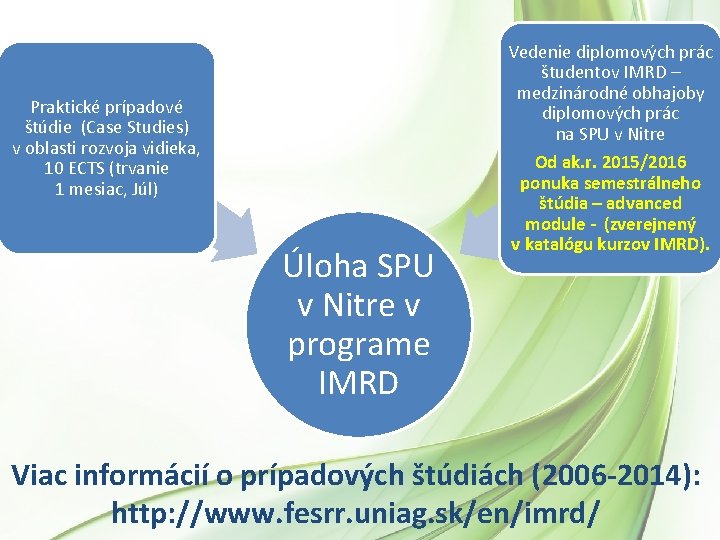 Praktické prípadové štúdie (Case Studies) v oblasti rozvoja vidieka, 10 ECTS (trvanie 1 mesiac, Júl)

Vedenie diplomových prác študentov IMRD – medzinárodné obhajoby diplomových prác na SPU v Nitre

Od ak.r. 2015/2016 ponuka semestrálneho štúdia – advanced module - (zverejnený v katalógu kurzov IMRD).

Úloha SPU v Nitre v programe IMRD

Viac informácií o prípadových štúdiách (2006-2014): http://www.fesrr.uniag.sk/en/imrd/